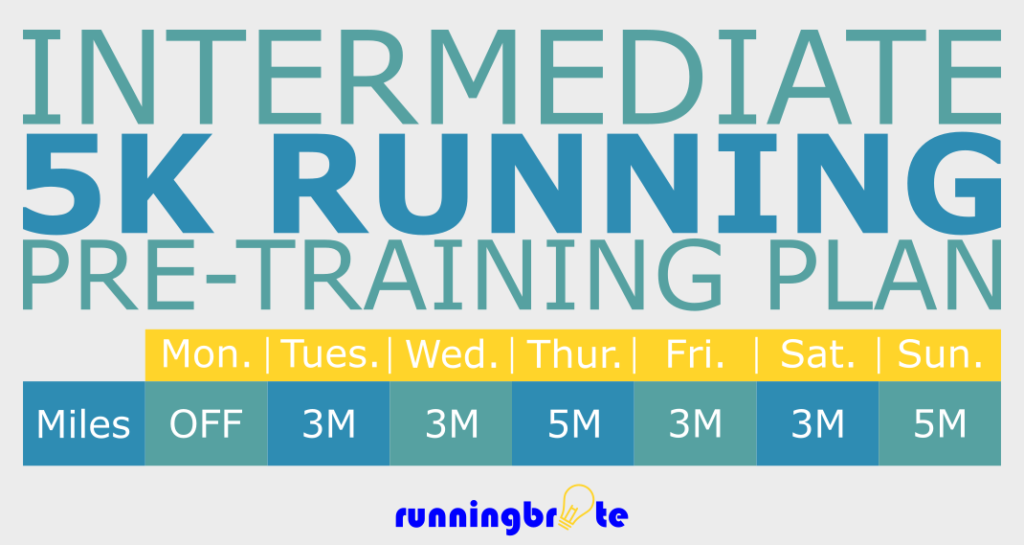 INTERMEDIATE
5K RUNNING
PRE-TRAINING PLAN

| | Mon. | Tues. | Wed. | Thur. | Fri. | Sat. | Sun. |
|---|---|---|---|---|---|---|---|
| Miles | OFF | 3M | 3M | 5M | 3M | 3M | 5M |

runningbrite